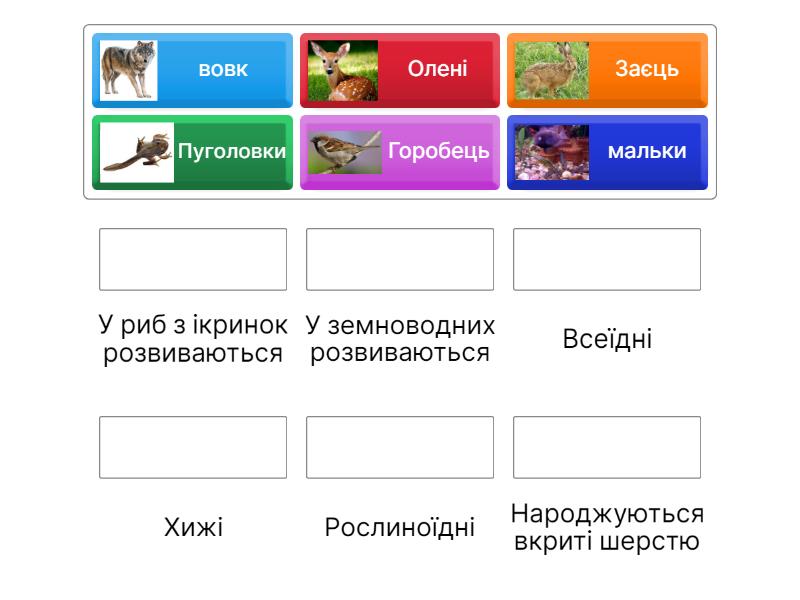 вовк

Олені

Заєць

Пуголовки

Горобець

мальки

У риб з ікринок розвиваються

У земноводних розвиваються

Всеїдні

Хижі

Рослиноїдні

Народжуються вкриті шерстю